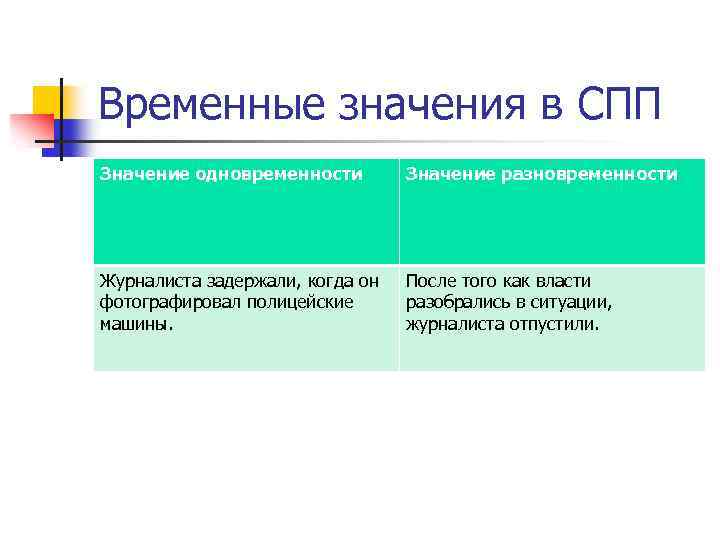 Временные значения в СПП

| Значение одновременности | Значение разновременности |
|---|---|
| Журналиста задержали, когда он фотографировал полицейские машины. | После того как власти разобрались в ситуации, журналиста отпустили. |